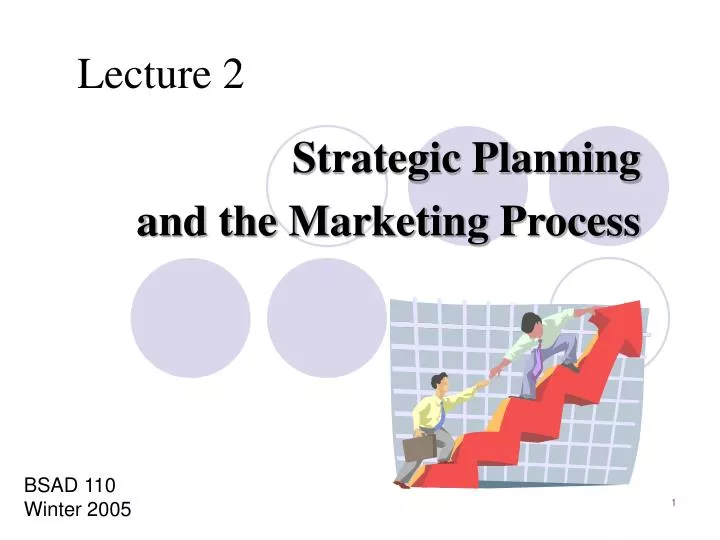 Lecture 2

Strategic Planning and the Marketing Process

BSAD 110
Winter 2005

1